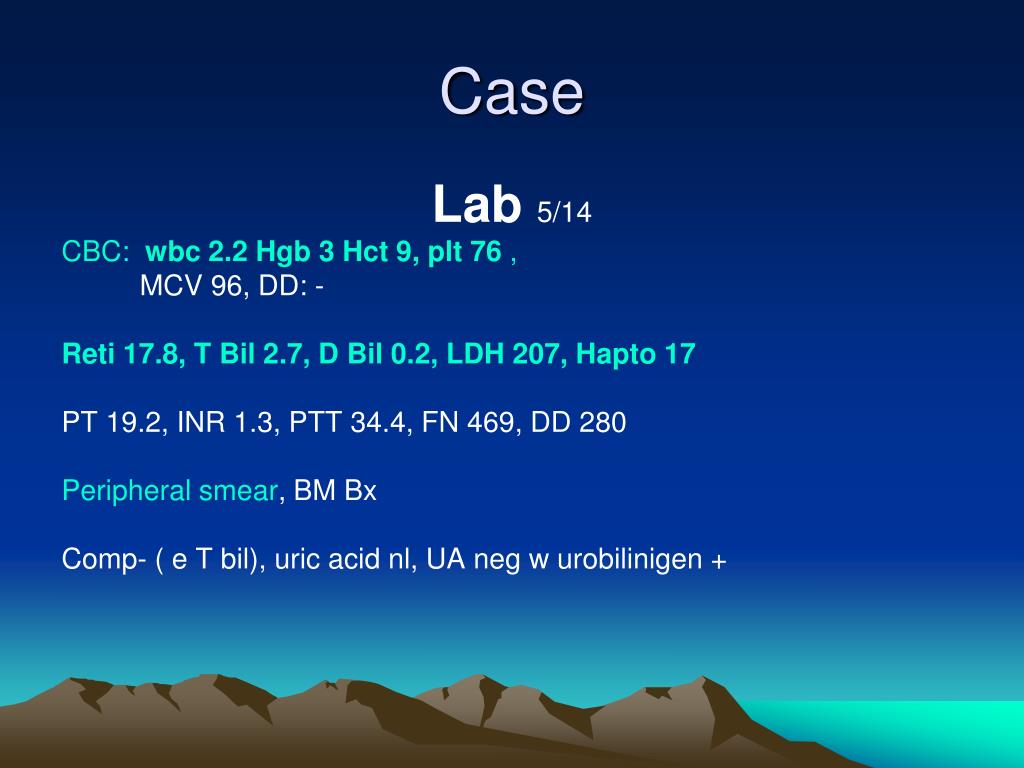 Case

Lab 5/14

CBC: wbc 2.2 Hgb 3 Hct 9, plt 76 ,
MCV 96, DD: -

Reti 17.8, T Bil 2.7, D Bil 0.2, LDH 207, Hapto 17

PT 19.2, INR 1.3, PTT 34.4, FN 469, DD 280

Peripheral smear, BM Bx

Comp- ( e T bil), uric acid nl, UA neg w urobilinigen +